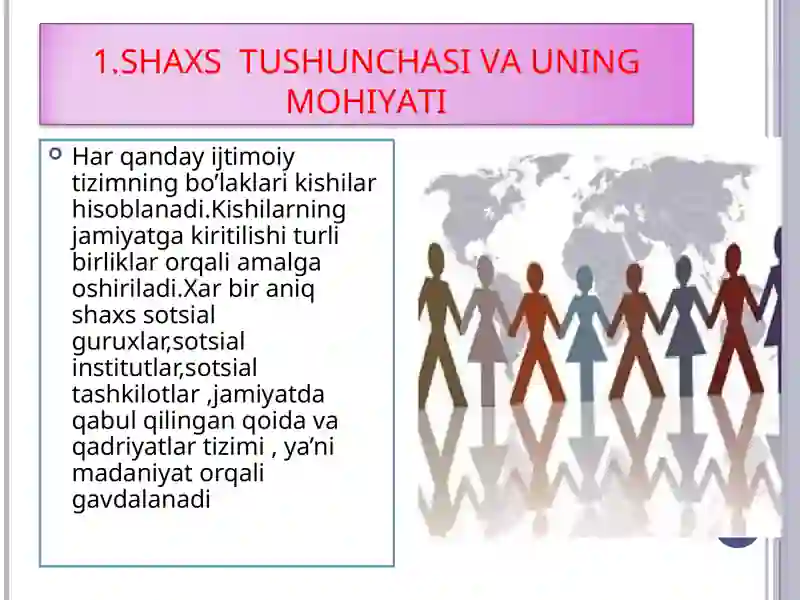 1.SHAXS TUSHUNCHASI VA UNING MOHIYATI

Har qanday ijtimoiy tizimning bo’laklari kishilar hisoblanadi.Kishilarning jamiyatga kiritilishi turli birliklar orqali amalga oshiriladi.Xar bir aniq shaxs sotsial guruxlar,sotsial institutlar,sotsial tashkilotlar ,jamiyatda qabul qilingan qoida va qadriyatlar tizimi , ya’ni madaniyat orqali gavdalanadi